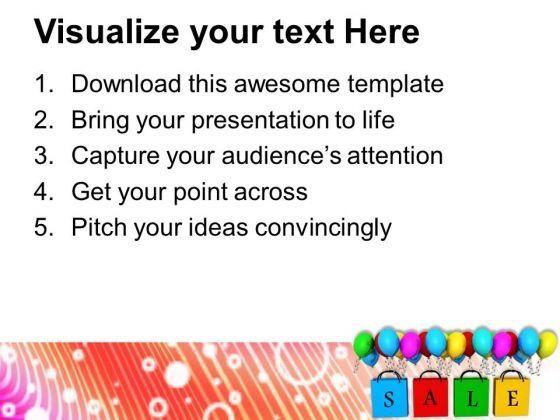 Visualize your text Here

1. Download this awesome template
2. Bring your presentation to life
3. Capture your audience's attention
4. Get your point across
5. Pitch your ideas convincingly

S A L E